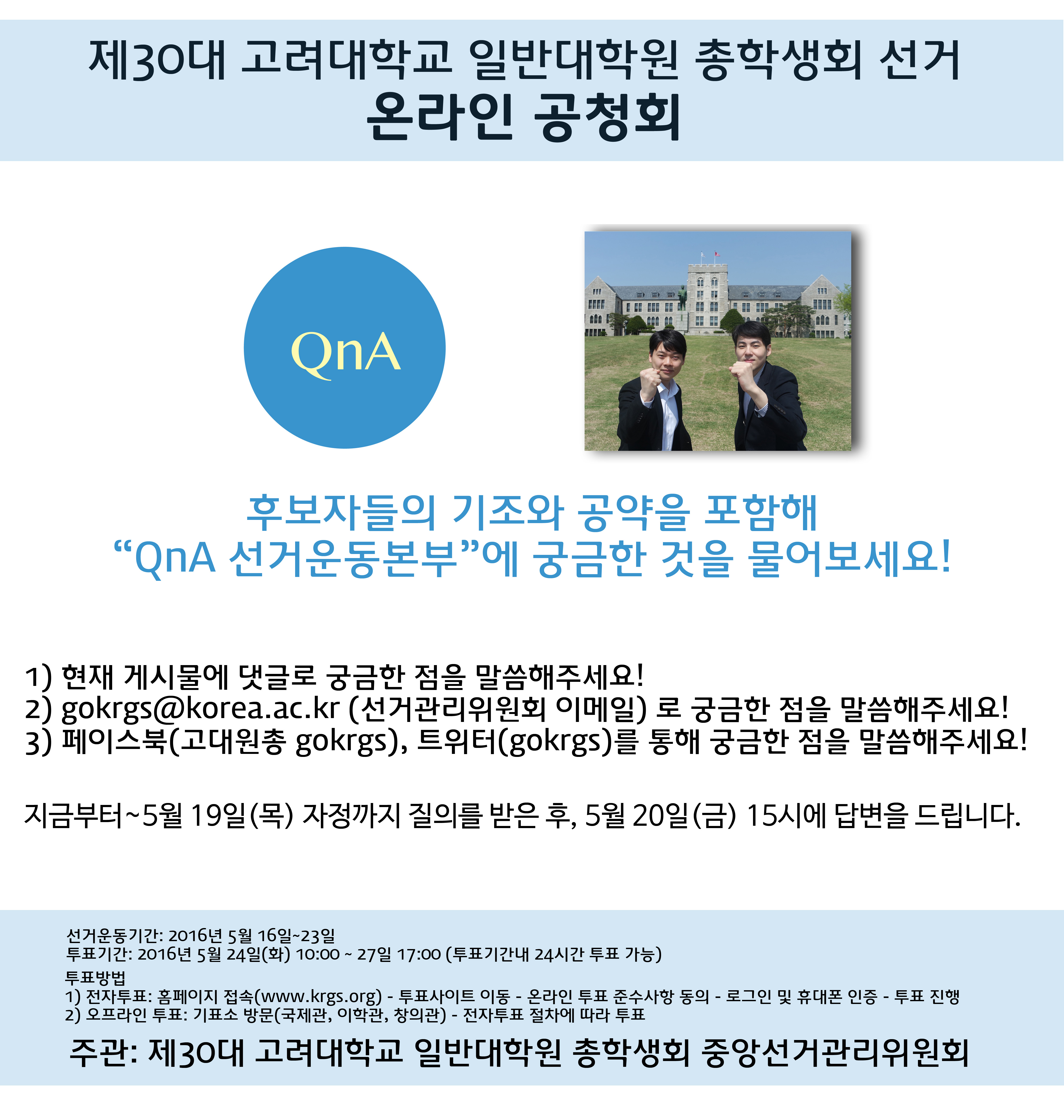 제30대 고려대학교 일반대학원 총학생회 선거
온라인 공청회

QnA

후보자들의 기조와 공약을 포함해
“QnA 선거운동본부”에 궁금한 것을 물어보세요!

1) 현재 게시물에 댓글로 궁금한 점을 말씀해주세요!
2) gokrgs@korea.ac.kr (선거관리위원회 이메일) 로 궁금한 점을 말씀해주세요!
3) 페이스북(고대원총 gokrgs), 트위터(gokrgs)를 통해 궁금한 점을 말씀해주세요!

지금부터~5월 19일(목) 자정까지 질의를 받은 후, 5월 20일(금) 15시에 답변을 드립니다.

선거운동기간: 2016년 5월 16일~23일
투표기간: 2016년 5월 24일(화) 10:00 ~ 27일 17:00 (투표기간내 24시간 투표 가능)
투표방법
1) 전자투표: 홈페이지 접속(www.krgs.org) - 투표사이트 이동 - 온라인 투표 준수사항 동의 - 로그인 및 휴대폰 인증 - 투표 진행
2) 오프라인 투표: 기표소 방문(국제관, 이학관, 창의관) - 전자투표 절차에 따라 투표

주관: 제30대 고려대학교 일반대학원 총학생회 중앙선거관리위원회